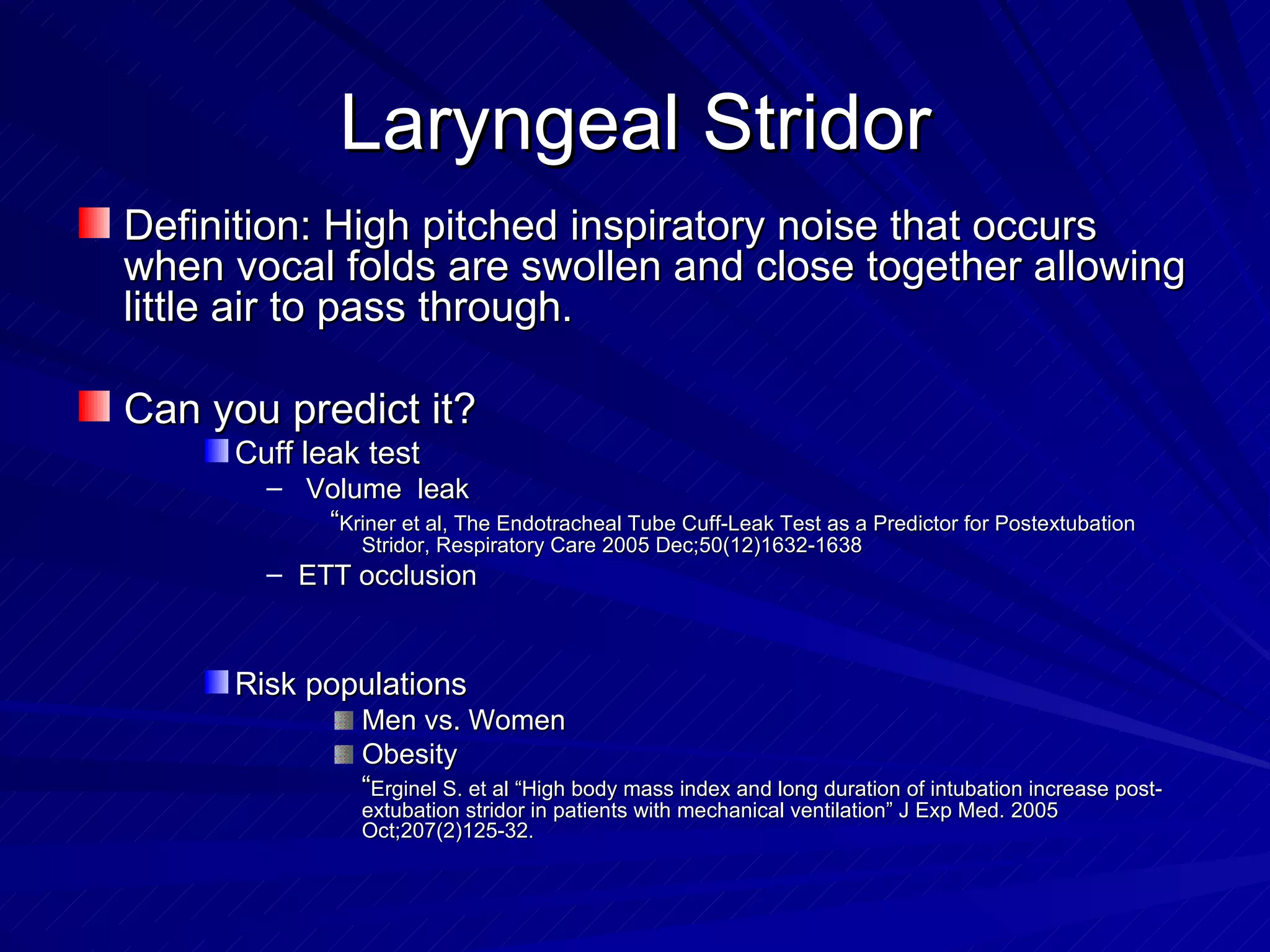 Laryngeal Stridor

Definition: High pitched inspiratory noise that occurs when vocal folds are swollen and close together allowing little air to pass through.

Can you predict it?

Cuff leak test

– Volume leak

“Kriner et al, The Endotracheal Tube Cuff-Leak Test as a Predictor for Postextubation Stridor, Respiratory Care 2005 Dec;50(12)1632-1638

– ETT occlusion

Risk populations

Men vs. Women

Obesity

“Erginel S. et al “High body mass index and long duration of intubation increase post-extubation stridor in patients with mechanical ventilation” J Exp Med. 2005 Oct;207(2)125-32.